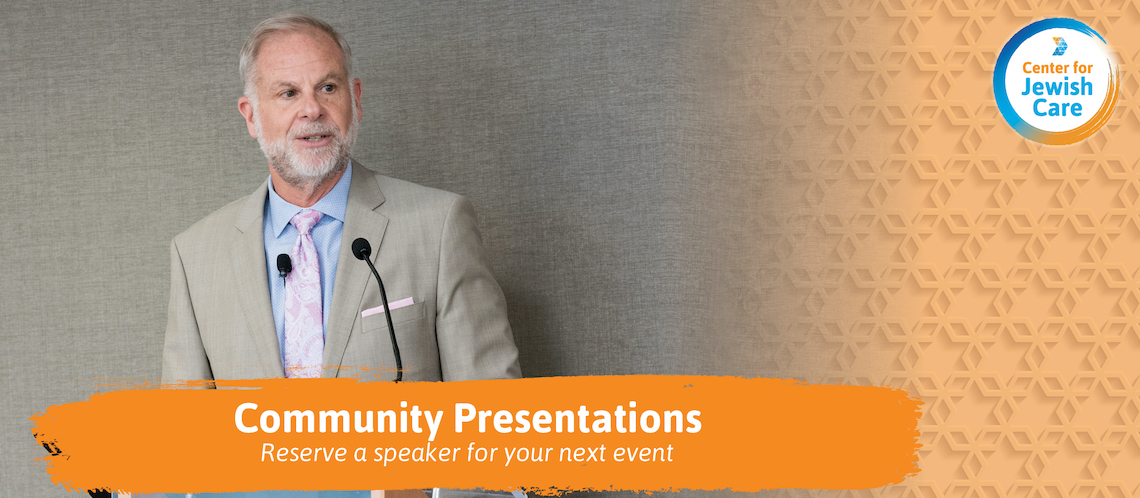 Center for Jewish Care

Community Presentations
Reserve a speaker for your next event